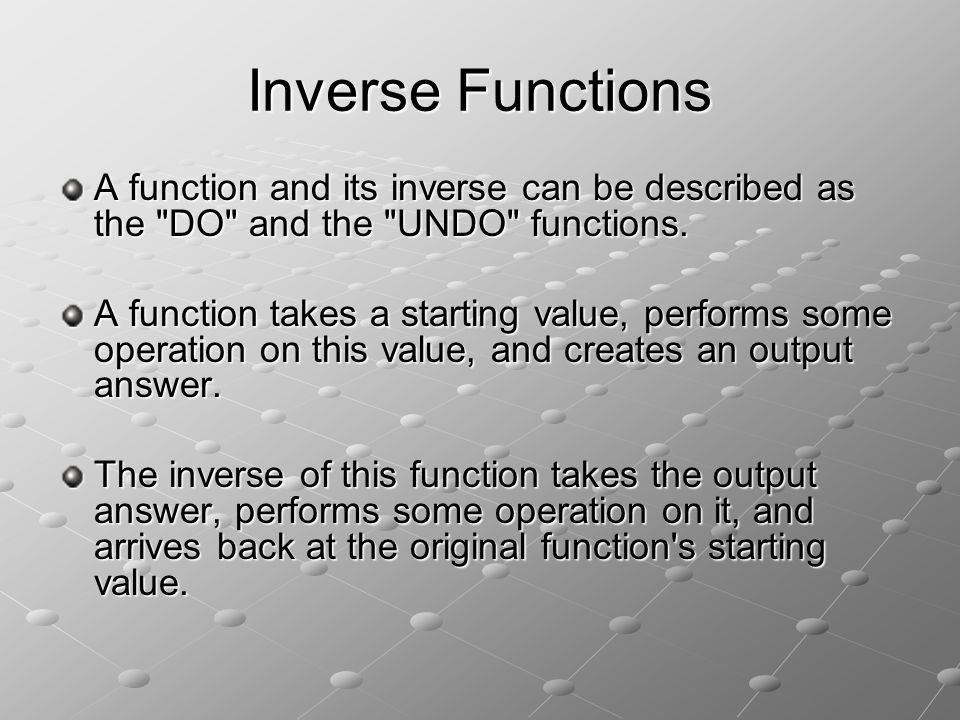 Inverse Functions

A function and its inverse can be described as the "DO" and the "UNDO" functions.

A function takes a starting value, performs some operation on this value, and creates an output answer.

The inverse of this function takes the output answer, performs some operation on it, and arrives back at the original function's starting value.